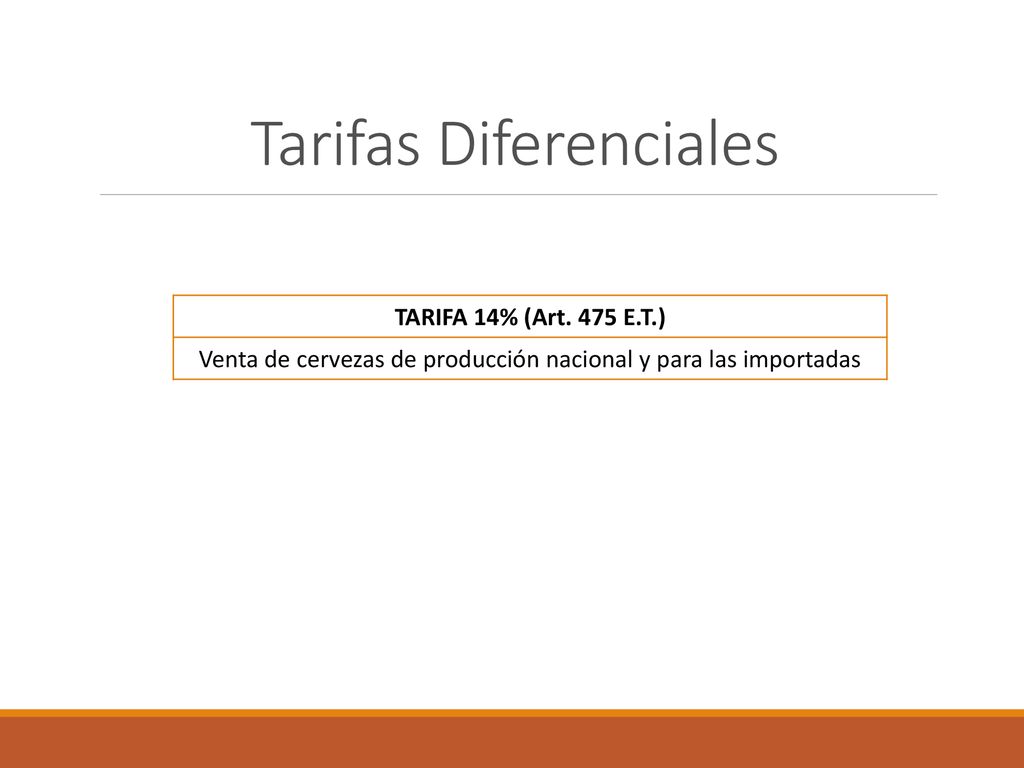 Tarifas Diferenciales

| TARIFA 14% (Art. 475 E.T.) |
|---|
| Venta de cervezas de producción nacional y para las importadas |